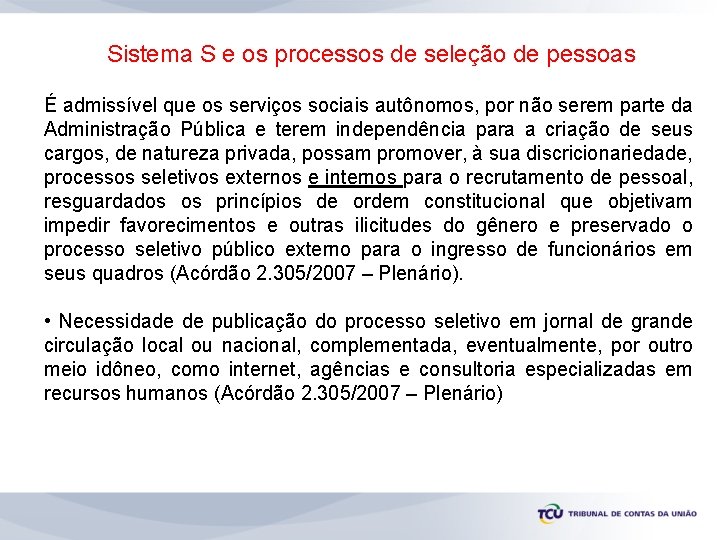 Sistema S e os processos de seleção de pessoas

É admissível que os serviços sociais autônomos, por não serem parte da Administração Pública e terem independência para a criação de seus cargos, de natureza privada, possam promover, à sua discricionariedade, processos seletivos externos e internos para o recrutamento de pessoal, resguardados os princípios de ordem constitucional que objetivam impedir favorecimentos e outras ilicitudes do gênero e preservado o processo seletivo público externo para o ingresso de funcionários em seus quadros (Acórdão 2.305/2007 – Plenário).

• Necessidade de publicação do processo seletivo em jornal de grande circulação local ou nacional, complementada, eventualmente, por outro meio idôneo, como internet, agências e consultoria especializadas em recursos humanos (Acórdão 2.305/2007 – Plenário)

TCU TRIBUNAL DE CONTAS DA UNIÃO